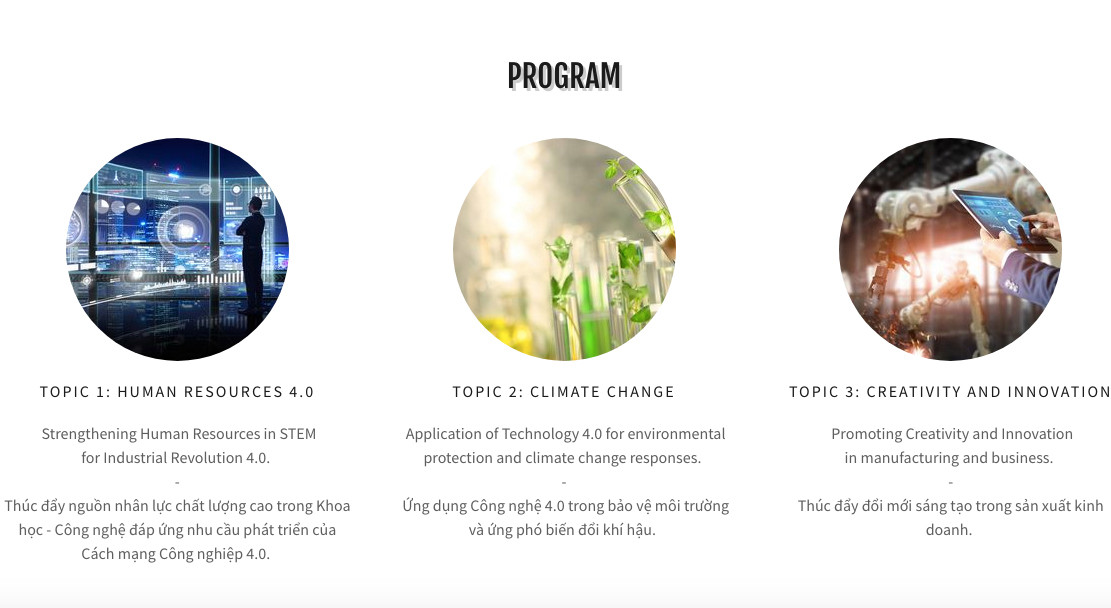 PROGRAM

TOPIC 1: HUMAN RESOURCES 4.0

Strengthening Human Resources in STEM for Industrial Revolution 4.0.

-

Thúc đẩy nguồn nhân lực chất lượng cao trong Khoa học - Công nghệ đáp ứng nhu cầu phát triển của Cách mạng Công nghiệp 4.0.

TOPIC 2: CLIMATE CHANGE

Application of Technology 4.0 for environmental protection and climate change responses.

-

Ứng dụng Công nghệ 4.0 trong bảo vệ môi trường và ứng phó biến đổi khí hậu.

TOPIC 3: CREATIVITY AND INNOVATION

Promoting Creativity and Innovation in manufacturing and business.

-

Thúc đẩy đổi mới sáng tạo trong sản xuất kinh doanh.